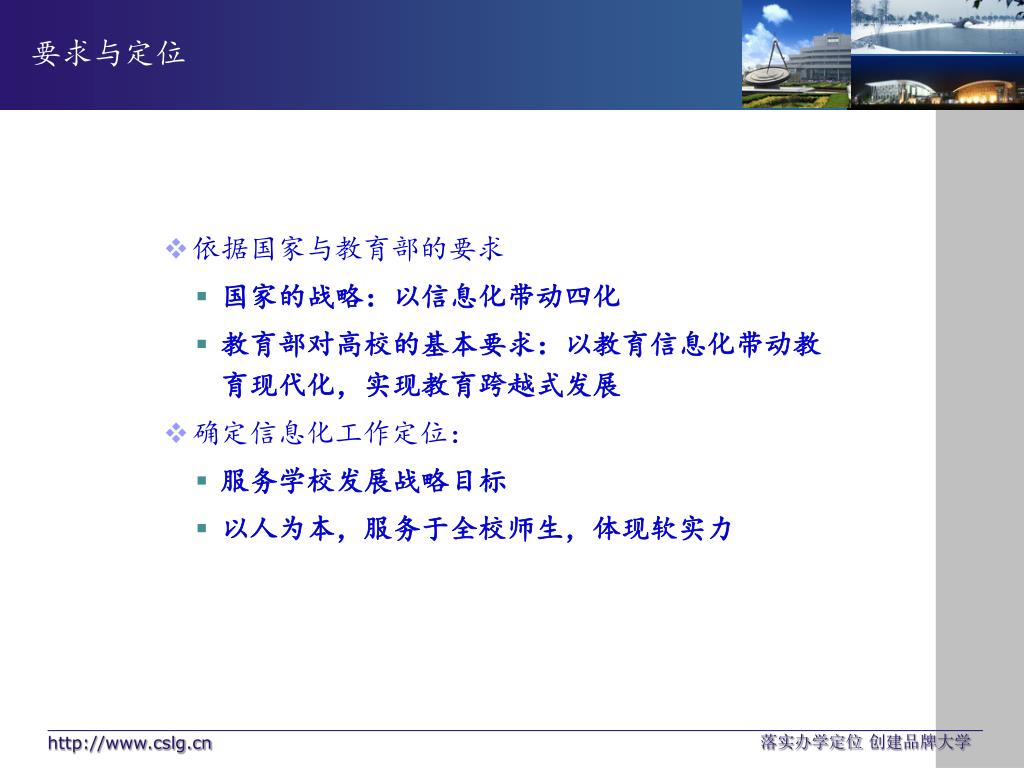 要求与定位

依据国家与教育部的要求

国家的战略：以信息化带动四化

教育部对高校的基本要求：以教育信息化带动教育现代化，实现教育跨越式发展

确定信息化工作定位：

服务学校发展战略目标

以人为本，服务于全校师生，体现软实力

http://www.cslg.cn

落实办学定位 创建品牌大学